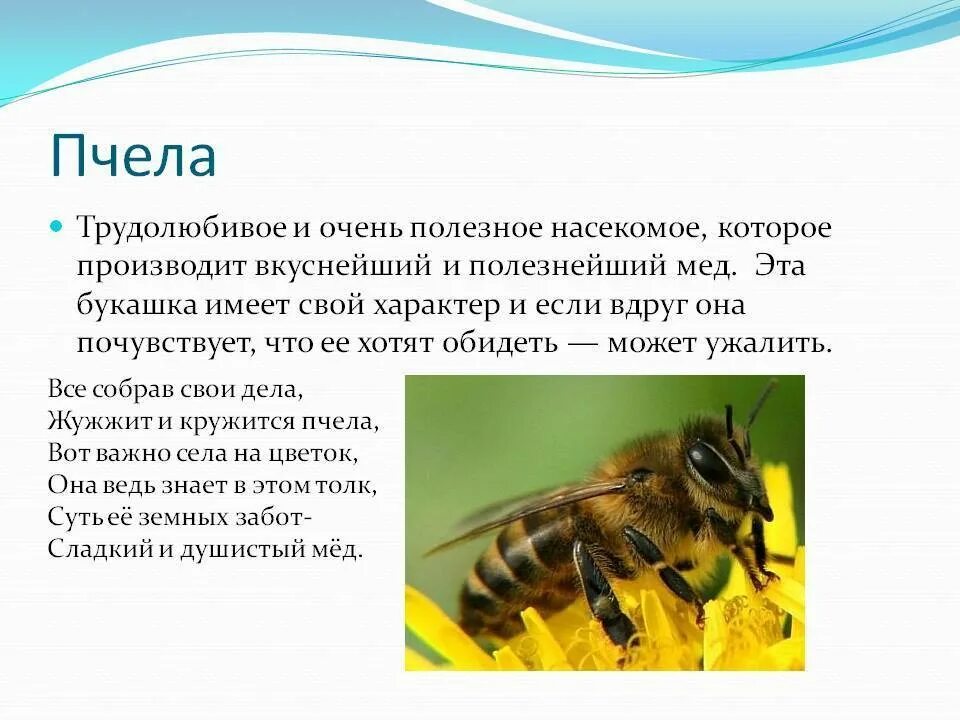 Пчела

Трудолюбивое и очень полезное насекомое, которое производит вкуснейший и полезнейший мед. Эта букашка имеет свой характер и если вдруг она почувствует, что ее хотят обидеть — может ужалить.

Все собрав свои дела,
Жужжит и кружится пчела,
Вот важно села на цветок,
Она ведь знает в этом толк,
Суть её земных забот-
Сладкий и душистый мёд.